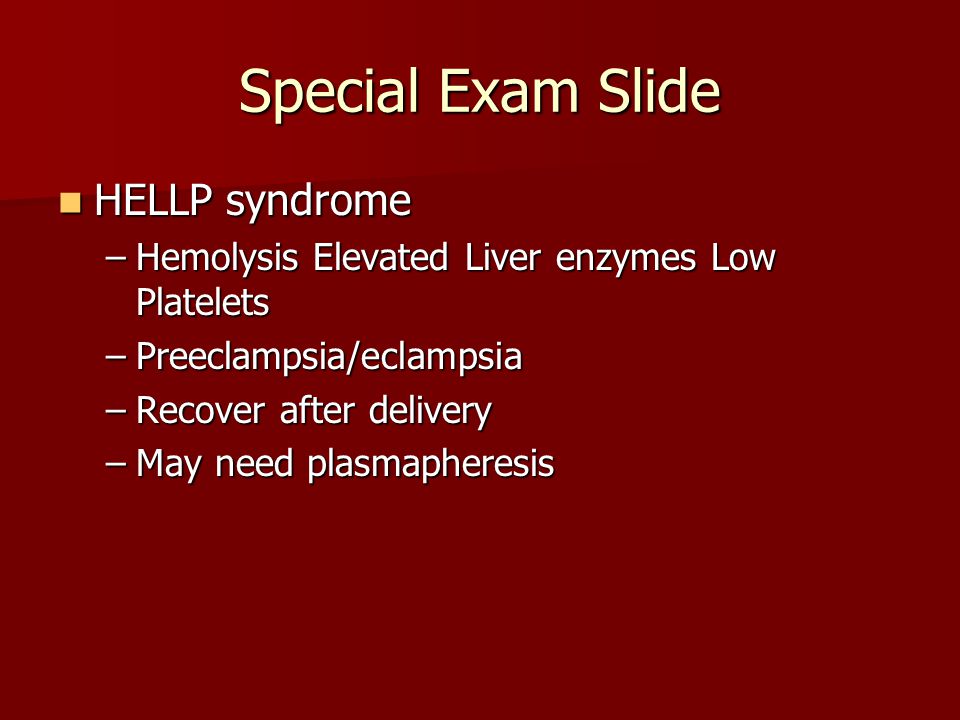 Special Exam Slide

HELLP syndrome

– Hemolysis Elevated Liver enzymes Low Platelets

– Preeclampsia/eclampsia

– Recover after delivery

– May need plasmapheresis